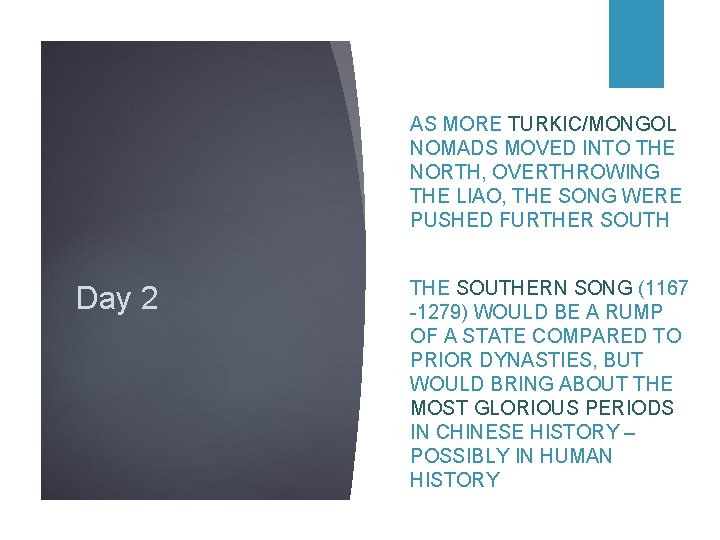 Day 2

AS MORE TURKIC/MONGOL NOMADS MOVED INTO THE NORTH, OVERTHROWING THE LIAO, THE SONG WERE PUSHED FURTHER SOUTH

THE SOUTHERN SONG (1167 -1279) WOULD BE A RUMP OF A STATE COMPARED TO PRIOR DYNASTIES, BUT WOULD BRING ABOUT THE MOST GLORIOUS PERIODS IN CHINESE HISTORY – POSSIBLY IN HUMAN HISTORY